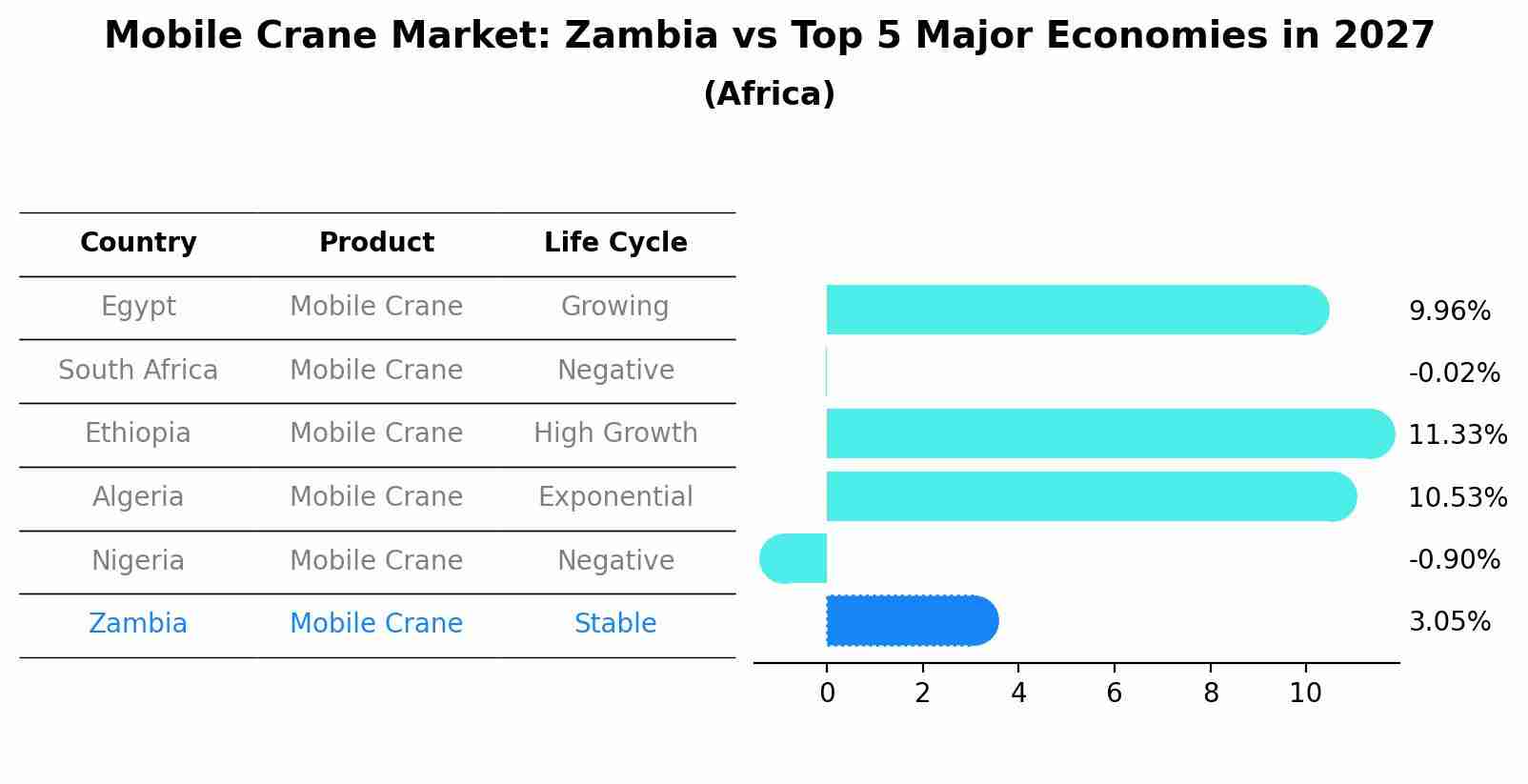 Mobile Crane Market: Zambia vs Top 5 Major Economies in 2027
(Africa)

| Country | Product | Life Cycle |
|---|---|---|
| Egypt | Mobile Crane | Growing |
| South Africa | Mobile Crane | Negative |
| Ethiopia | Mobile Crane | High Growth |
| Algeria | Mobile Crane | Exponential |
| Nigeria | Mobile Crane | Negative |
| Zambia | Mobile Crane | Stable |

9.96%
-0.02%
11.33%
10.53%
-0.90%
3.05%

0 2 4 6 8 10